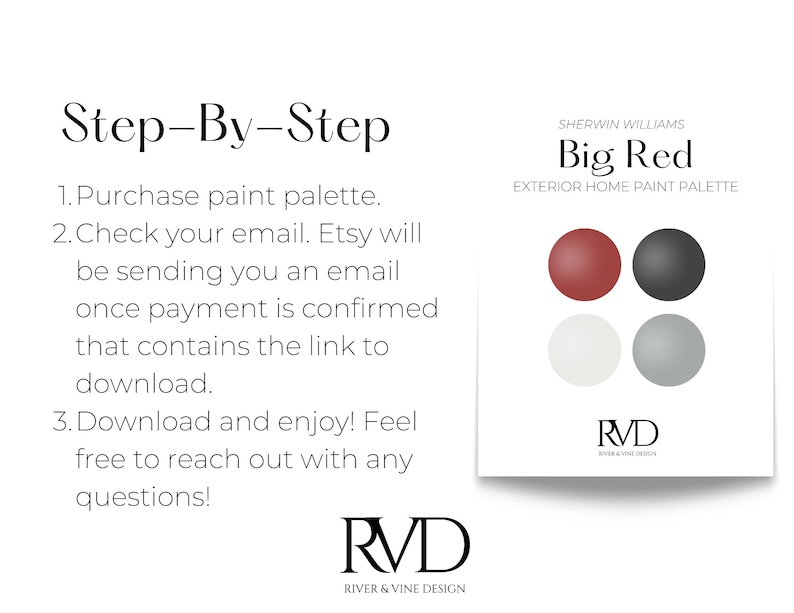 Step-By-Step

1. Purchase paint palette.
2. Check your email. Etsy will be sending you an email once payment is confirmed that contains the link to download.
3. Download and enjoy! Feel free to reach out with any questions!

SHERWIN WILLIAMS
Big Red
EXTERIOR HOME PAINT PALETTE

RVD
RIVER & VINE DESIGN

RVD
RIVER & VINE DESIGN